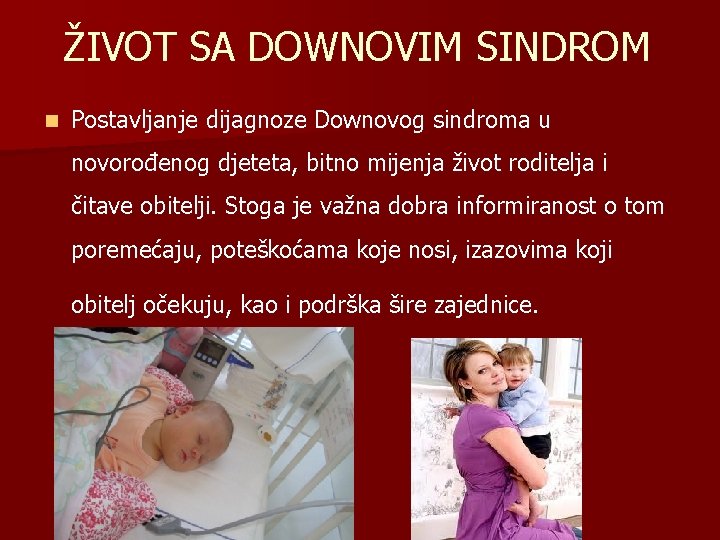 ŽIVOT SA DOWNOVIM SINDROM

Postavljanje dijagnoze Downovog sindroma u novorođenog djeteta, bitno mijenja život roditelja i čitave obitelji. Stoga je važna dobra informiranost o tom poremećaju, poteškoćama koje nosi, izazovima koji obitelj očekuju, kao i podrška šire zajednice.